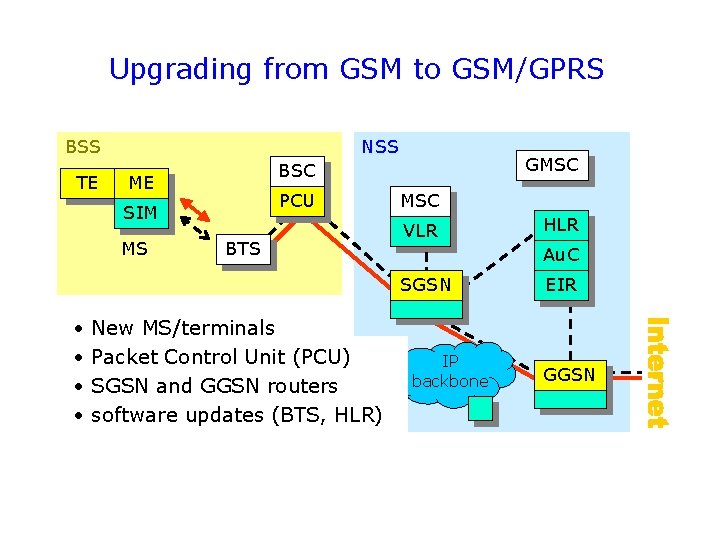 Upgrading from GSM to GSM/GPRS

BSS

TE
ME
SIM
MS

BTS

BSC
PCU

NSS

GMSC

MSC
VLR

HLR
AuC
EIR

SGSN

IP backbone

GGSN

Internet

• New MS/terminals
• Packet Control Unit (PCU)
• SGSN and GGSN routers
• software updates (BTS, HLR)